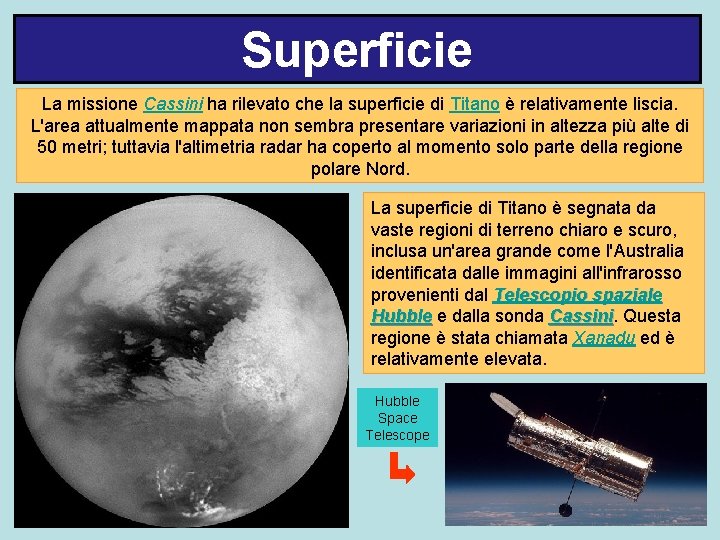 Superficie

La missione Cassini ha rilevato che la superficie di Titano è relativamente liscia. L'area attualmente mappata non sembra presentare variazioni in altezza più alte di 50 metri; tuttavia l'altimetria radar ha coperto al momento solo parte della regione polare Nord.

La superficie di Titano è segnata da vaste regioni di terreno chiaro e scuro, inclusa un'area grande come l'Australia identificata dalle immagini all'infrarosso provenienti dal Telescopio spaziale Hubble e dalla sonda Cassini. Questa regione è stata chiamata Xanadu ed è relativamente elevata.

Hubble Space Telescope